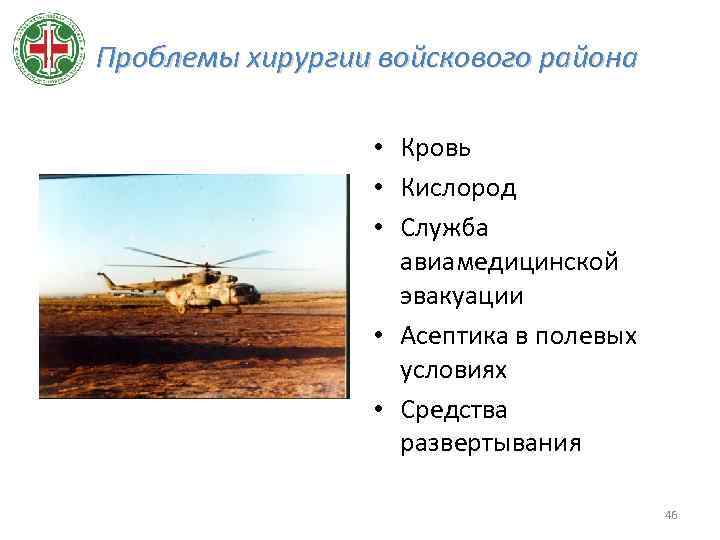 Проблемы хирургии войскового района

• Кровь
• Кислород
• Служба авиамедицинской эвакуации
• Асептика в полевых условиях
• Средства развертывания

46